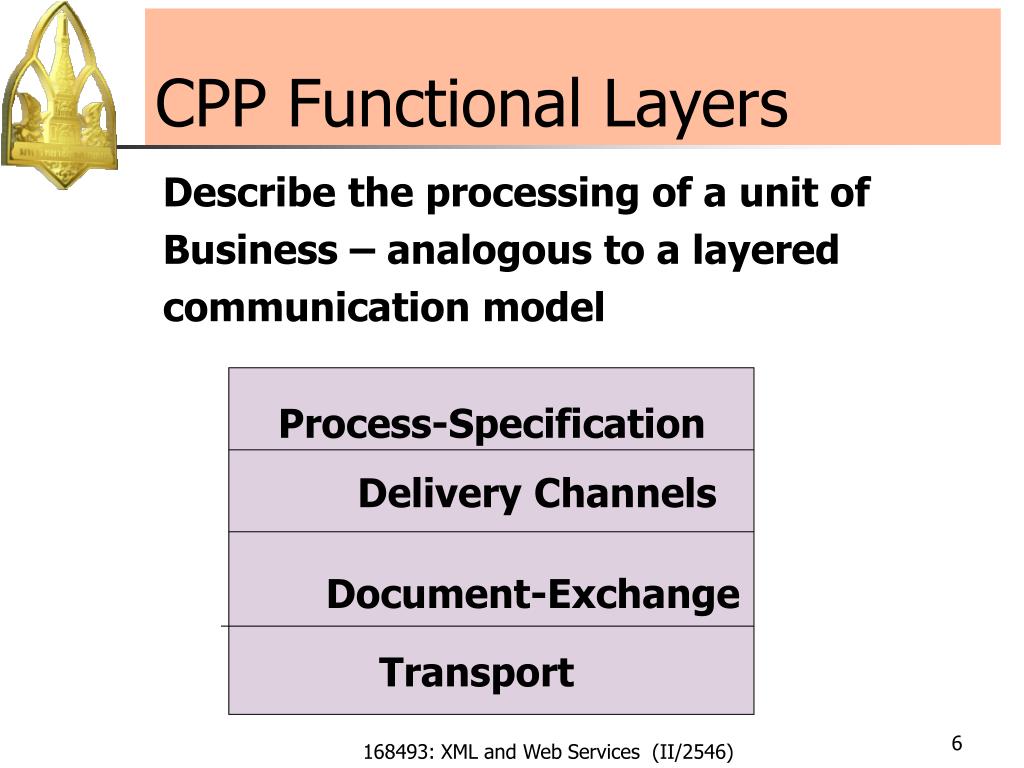 CPP Functional Layers

Describe the processing of a unit of Business – analogous to a layered communication model

Process-Specification

Delivery Channels

Document-Exchange

Transport

168493: XML and Web Services (II/2546)

6